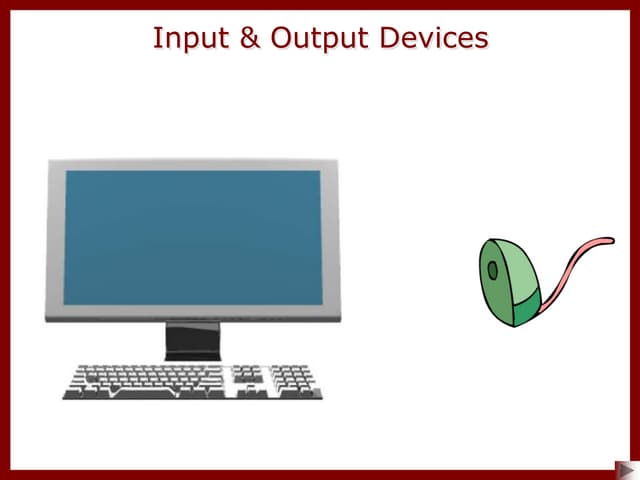 Input & Output Devices